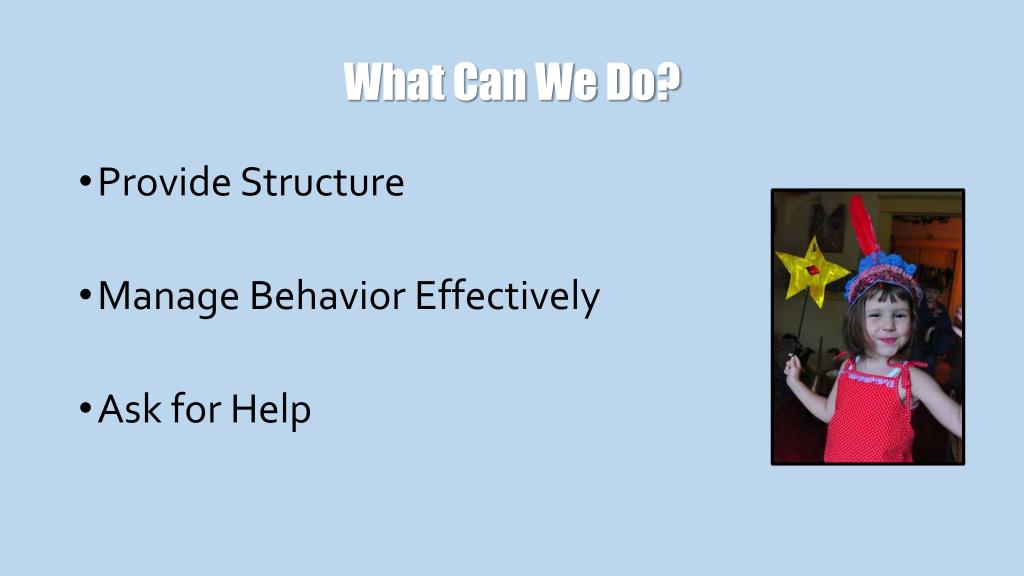 What Can We Do?

• Provide Structure

• Manage Behavior Effectively

• Ask for Help